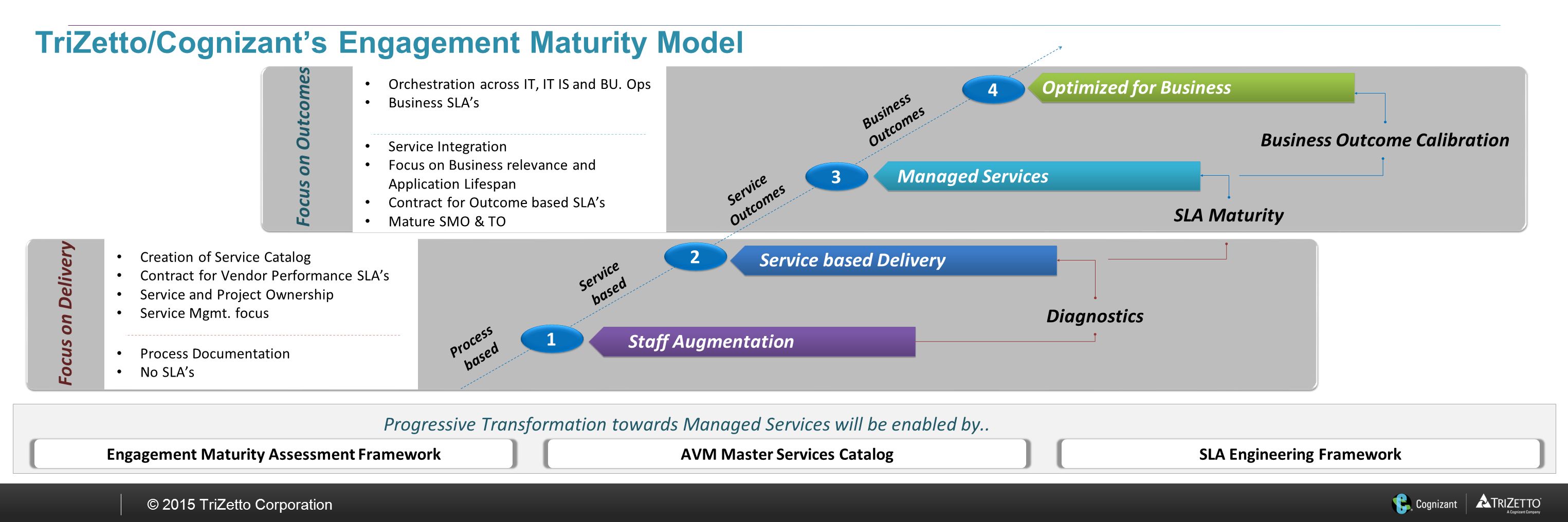 TriZetto/Cognizant's Engagement Maturity Model

Focus on Outcomes

• Orchestration across IT, IT IS and BU. Ops
• Business SLA's

• Service Integration
• Focus on Business relevance and Application Lifespan
• Contract for Outcome based SLA's
• Mature SMO & TO

Business Outcomes

4 Optimized for Business

Business Outcome Calibration

Service Outcomes

3 Managed Services

SLA Maturity

Focus on Delivery

• Creation of Service Catalog
• Contract for Vendor Performance SLA's
• Service and Project Ownership
• Service Mgmt. focus

• Process Documentation
• No SLA's

Service based

2 Service based Delivery

Diagnostics

Process based

1 Staff Augmentation

Progressive Transformation towards Managed Services will be enabled by..

Engagement Maturity Assessment Framework

AVM Master Services Catalog

SLA Engineering Framework

© 2015 TriZetto Corporation

Cognizant

TRIZETTO
A Cognizant Company